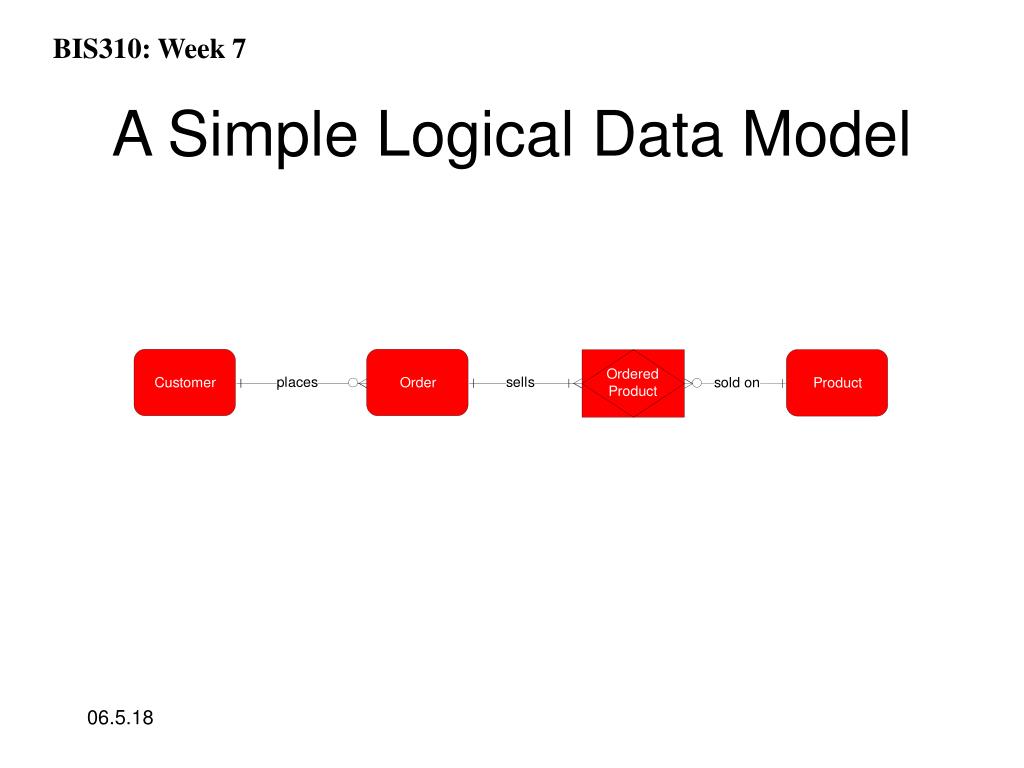 BIS310: Week 7

A Simple Logical Data Model

Customer places Order sells Ordered Product sold on Product

06.5.18